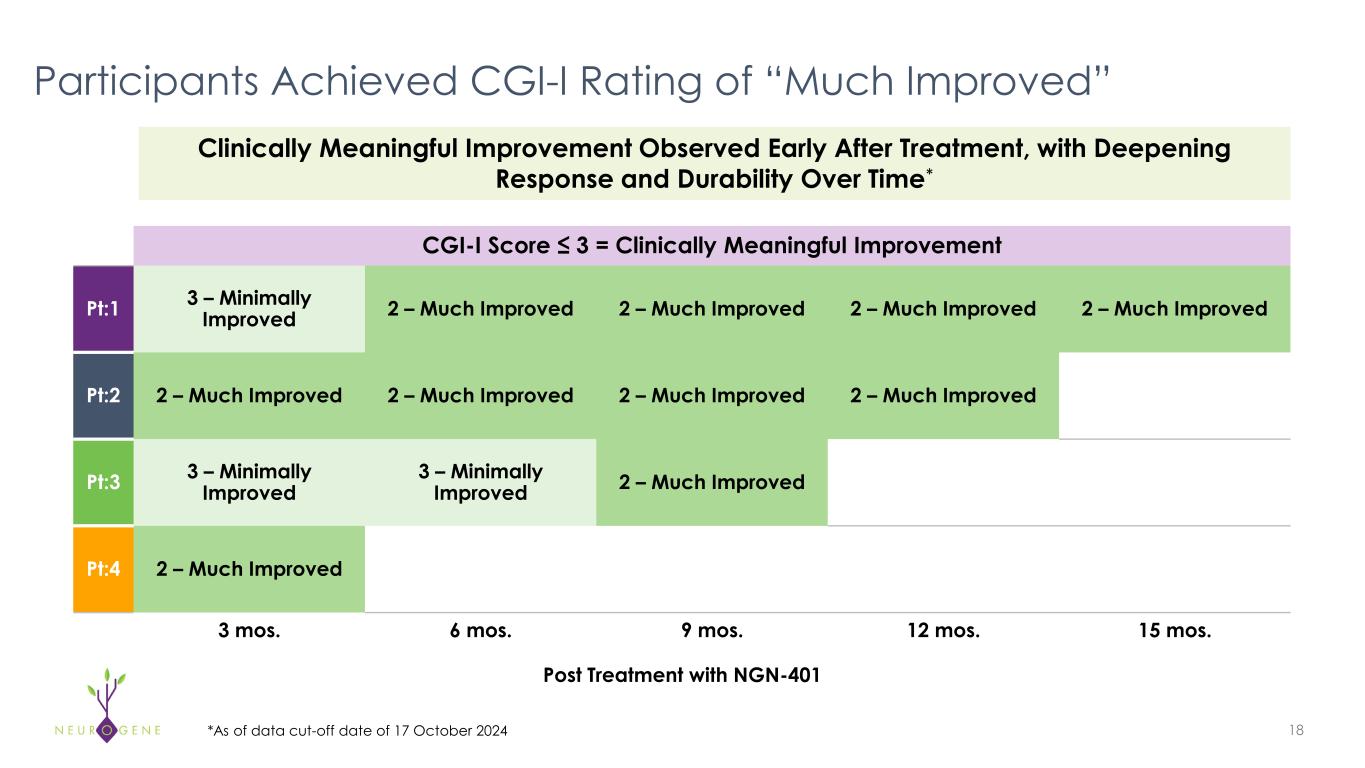 Participants Achieved CGI-I Rating of “Much Improved”

Clinically Meaningful Improvement Observed Early After Treatment, with Deepening Response and Durability Over Time*

CGI-I Score ≤ 3 = Clinically Meaningful Improvement

| | | | | | |
|---|---|---|---|---|---|
| Pt:1 | 3 – Minimally Improved | 2 – Much Improved | 2 – Much Improved | 2 – Much Improved | 2 – Much Improved |
| Pt:2 | 2 – Much Improved | 2 – Much Improved | 2 – Much Improved | 2 – Much Improved | |
| Pt:3 | 3 – Minimally Improved | 3 – Minimally Improved | 2 – Much Improved | | |
| Pt:4 | 2 – Much Improved | | | | |
| | 3 mos. | 6 mos. | 9 mos. | 12 mos. | 15 mos. |

Post Treatment with NGN-401

NEUROGENE

*As of data cut-off date of 17 October 2024

18